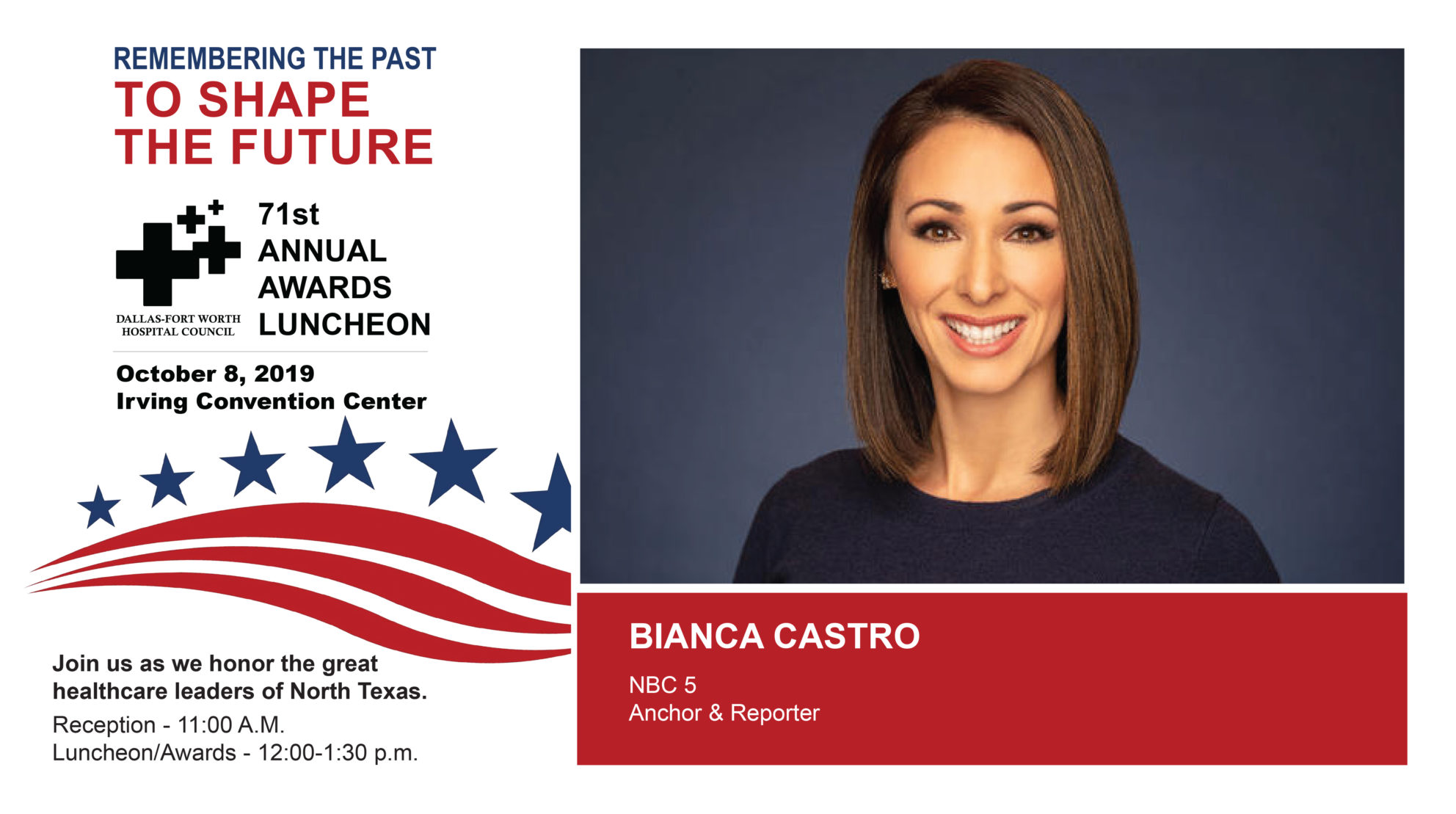 REMEMBERING THE PAST
TO SHAPE THE FUTURE

DALLAS-FORT WORTH HOSPITAL COUNCIL

71st ANNUAL AWARDS LUNCHEON

October 8, 2019
Irving Convention Center

Join us as we honor the great healthcare leaders of North Texas.

Reception - 11:00 A.M.
Luncheon/Awards - 12:00-1:30 p.m.

BIANCA CASTRO

NBC 5
Anchor & Reporter